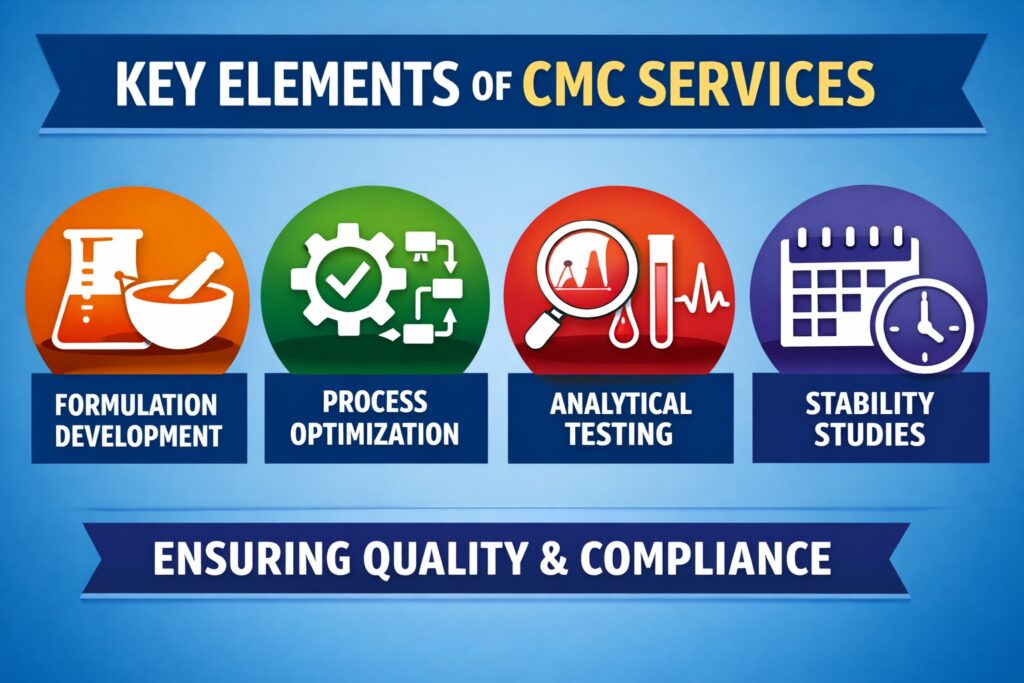 KEY ELEMENTS OF CMC SERVICES

FORMULATION DEVELOPMENT

PROCESS OPTIMIZATION

ANALYTICAL TESTING

STABILITY STUDIES

ENSURING QUALITY & COMPLIANCE